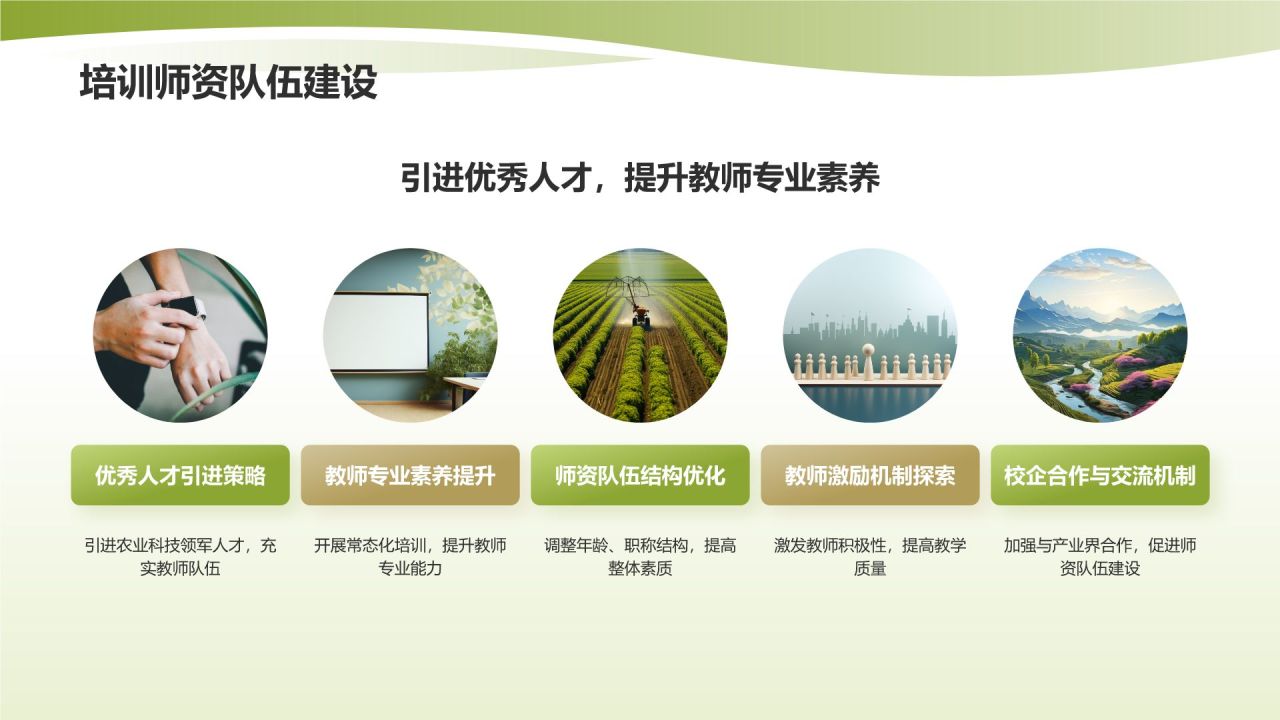 培训师资队伍建设

引进优秀人才，提升教师专业素养

优秀人才引进策略

引进农业科技领军人才，充实教师队伍

教师专业素养提升

开展常态化培训，提升教师专业能力

师资队伍结构优化

调整年龄、职称结构，提高整体素质

教师激励机制探索

激发教师积极性，提高教学质量

校企合作与交流机制

加强与产业界合作，促进师资队伍建设